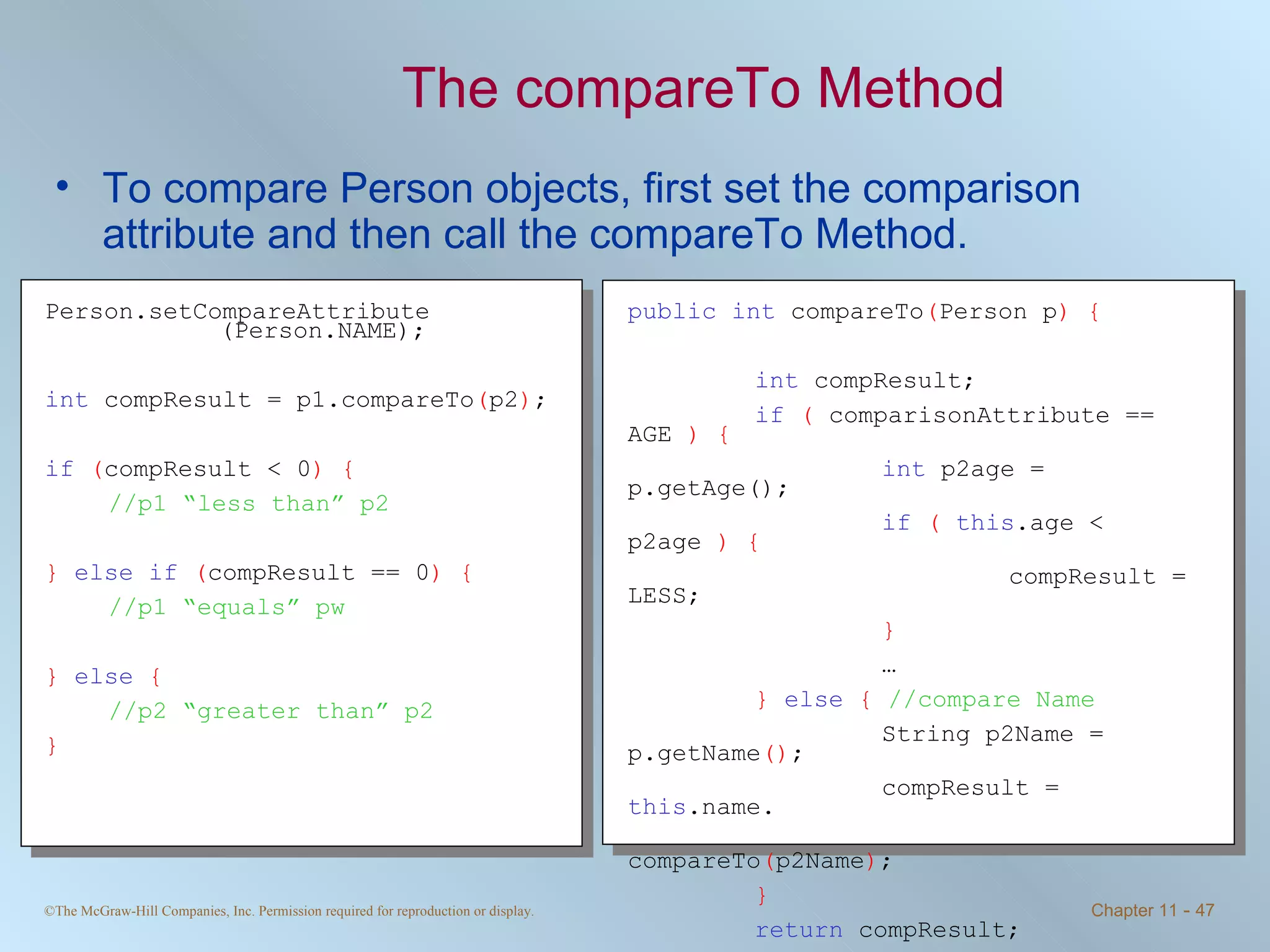 The compareTo Method

• To compare Person objects, first set the comparison attribute and then call the compareTo Method.

Person.setCompareAttribute
(Person.NAME);

int compResult = p1.compareTo(p2);

if (compResult < 0) {
//p1 “less than” p2

} else if (compResult == 0) {
//p1 “equals” pw

} else {
//p2 “greater than” p2
}

public int compareTo(Person p) {

int compResult;
if ( comparisonAttribute == AGE ) {
int p2age = p.getAge();
if ( this.age < p2age ) {
compResult = LESS;
}
…
} else { //compare Name
String p2Name = p.getName();
compResult = this.name.
compareTo(p2Name);
}
return compResult;

©The McGraw-Hill Companies, Inc. Permission required for reproduction or display.

Chapter 11 - 47